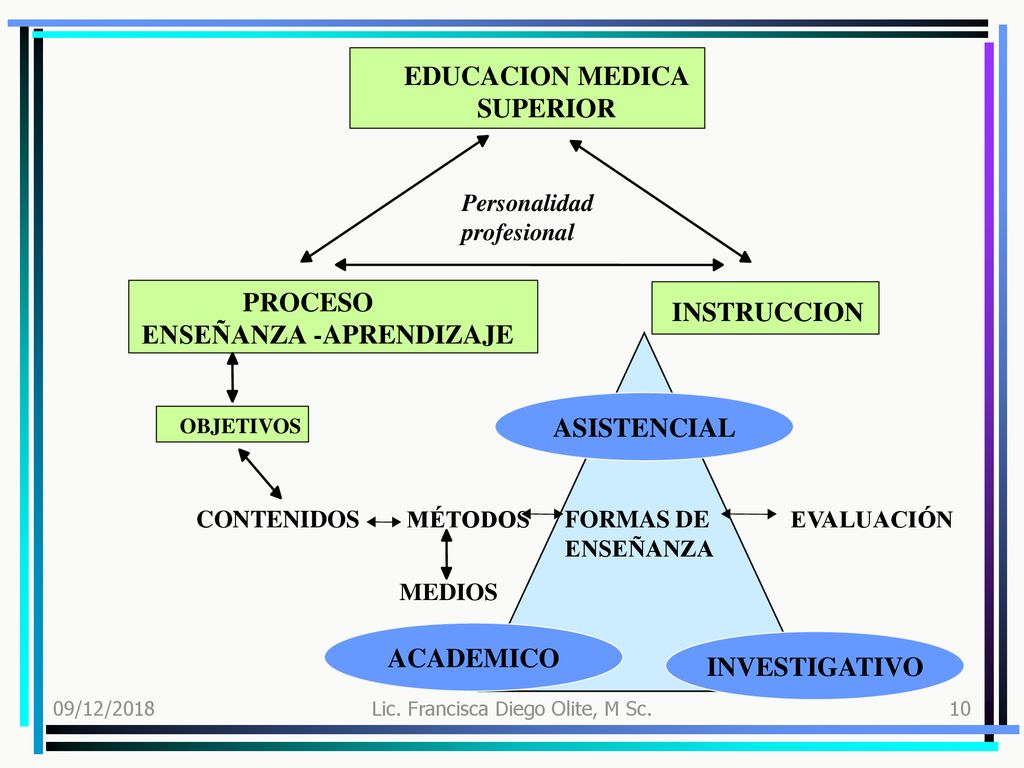 EDUCACION MEDICA SUPERIOR

Personalidad profesional

PROCESO ENSEÑANZA -APRENDIZAJE

INSTRUCCION

OBJETIVOS

ASISTENCIAL

CONTENIDOS MÉTODOS FORMAS DE ENSEÑANZA EVALUACIÓN

MEDIOS

ACADEMICO

INVESTIGATIVO

09/12/2018

Lic. Francisca Diego Olite, M Sc.

10